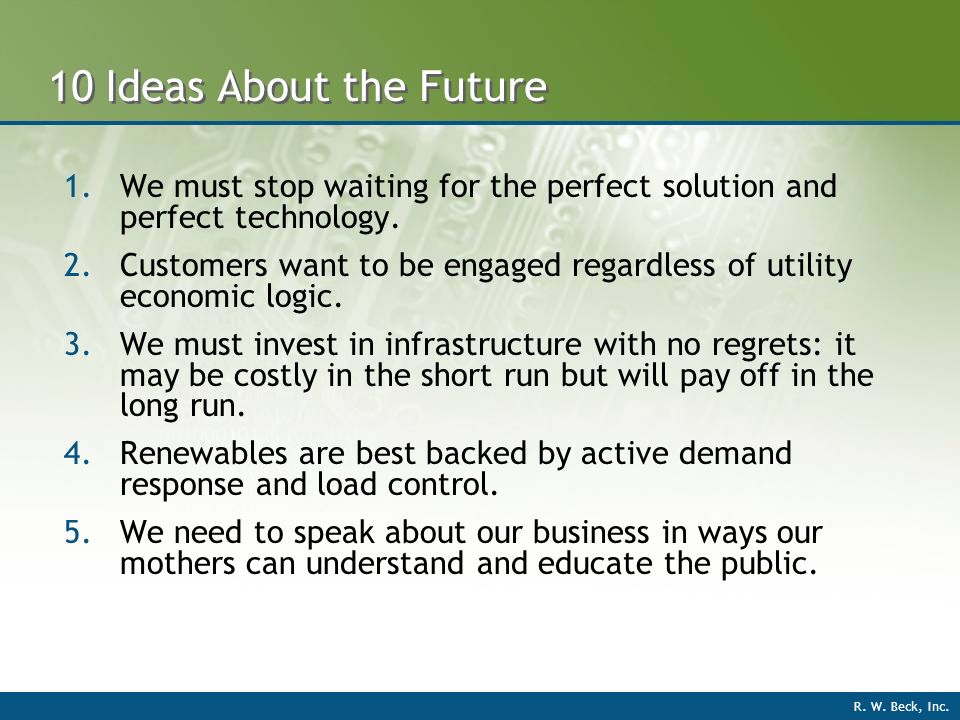 10 Ideas About the Future

1. We must stop waiting for the perfect solution and perfect technology.

2. Customers want to be engaged regardless of utility economic logic.

3. We must invest in infrastructure with no regrets: it may be costly in the short run but will pay off in the long run.

4. Renewables are best backed by active demand response and load control.

5. We need to speak about our business in ways our mothers can understand and educate the public.

R. W. Beck, Inc.